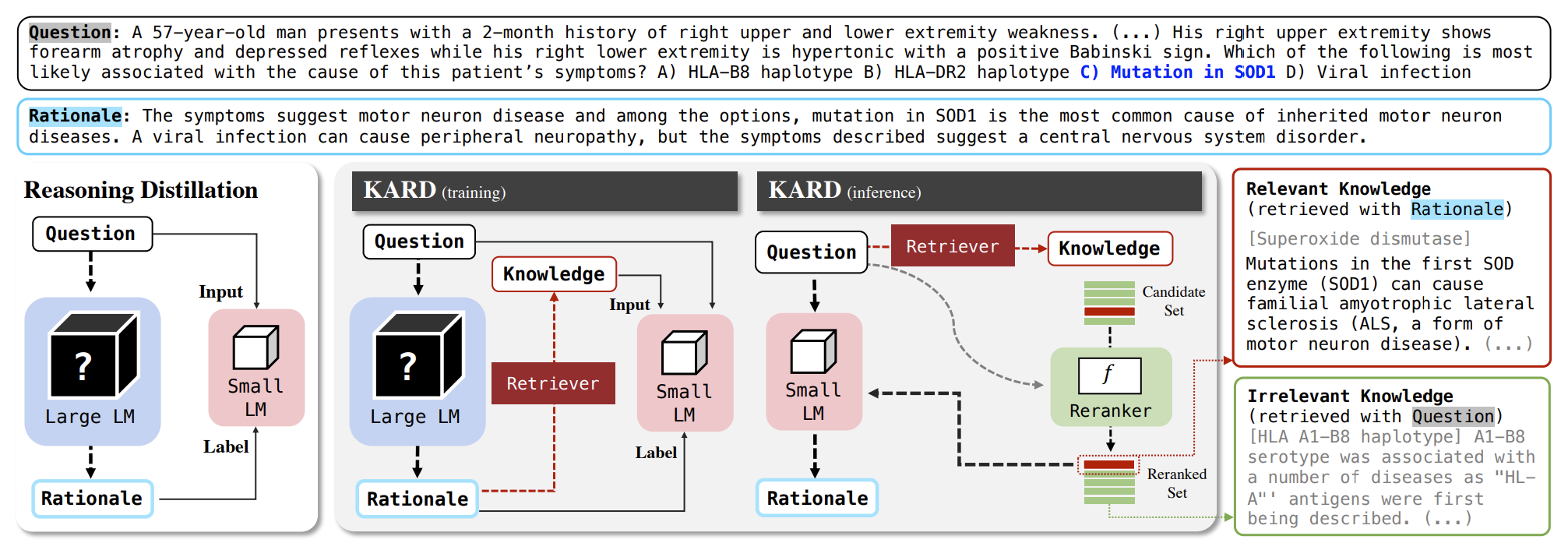 Question: A 57-year-old man presents with a 2-month history of right upper and lower extremity weakness. (...) His right upper extremity shows forearm atrophy and depressed reflexes while his right lower extremity is hypertonic with a positive Babinski sign. Which of the following is most likely associated with the cause of this patient's symptoms? A) HLA-B8 haplotype B) HLA-DR2 haplotype C) Mutation in SOD1 D) Viral infection

Rationale: The symptoms suggest motor neuron disease and among the options, mutation in SOD1 is the most common cause of inherited motor neuron diseases. A viral infection can cause peripheral neuropathy, but the symptoms described suggest a central nervous system disorder.

Reasoning Distillation

Question

Input

?

Large LM

Small LM

Label

Rationale

KARD (training)

Question

Knowledge

Input

?

Large LM

Retriever

Small LM

Label

Rationale

KARD (inference)

Question

Retriever

Knowledge

Candidate Set

Small LM

$f$

Reranker

Reranked Set

Rationale

Relevant Knowledge (retrieved with Rationale)

[Superoxide dismutase]

Mutations in the first SOD enzyme (SOD1) can cause familial amyotrophic lateral sclerosis (ALS, a form of motor neuron disease). (...)

Irrelevant Knowledge (retrieved with Question)

[HLA A1-B8 haplotype] A1-B8 serotype was associated with a number of diseases as "HL-A"' antigens were first being described. (...)